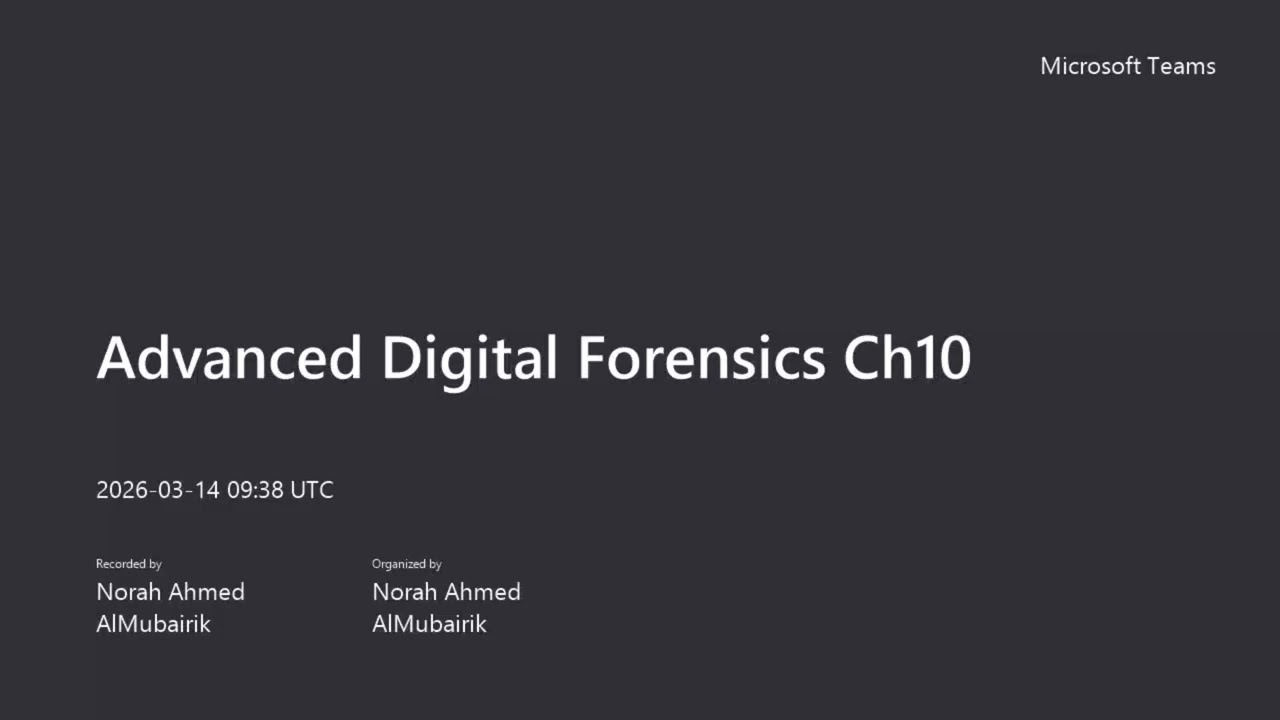 Microsoft Teams

Advanced Digital Forensics Ch10

2026-03-14 09:38 UTC

Recorded by
Norah Ahmed AlMubairik

Organized by
Norah Ahmed AlMubairik